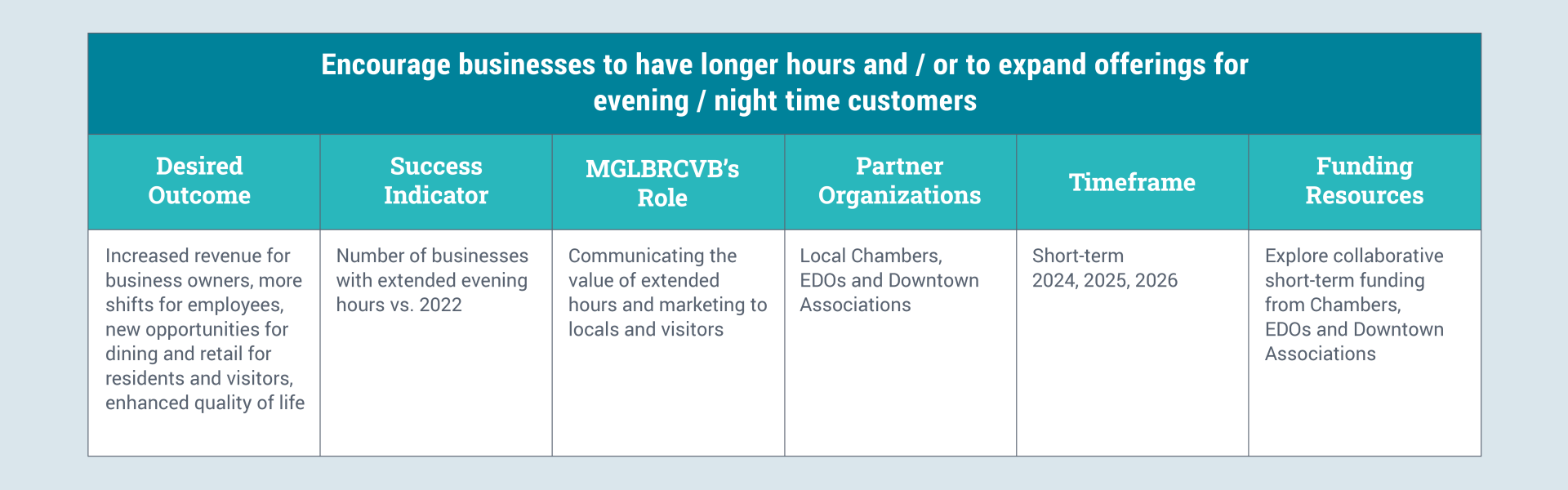 Encourage businesses to have longer hours and / or to expand offerings for evening / night time customers

| Desired Outcome | Success Indicator | MGLBRCVB's Role | Partner Organizations | Timeframe | Funding Resources |
|---|---|---|---|---|---|
| Increased revenue for business owners, more shifts for employees, new opportunities for dining and retail for residents and visitors, enhanced quality of life | Number of businesses with extended evening hours vs. 2022 | Communicating the value of extended hours and marketing to locals and visitors | Local Chambers, EDOs and Downtown Associations | Short-term 2024, 2025, 2026 | Explore collaborative short-term funding from Chambers, EDOs and Downtown Associations |